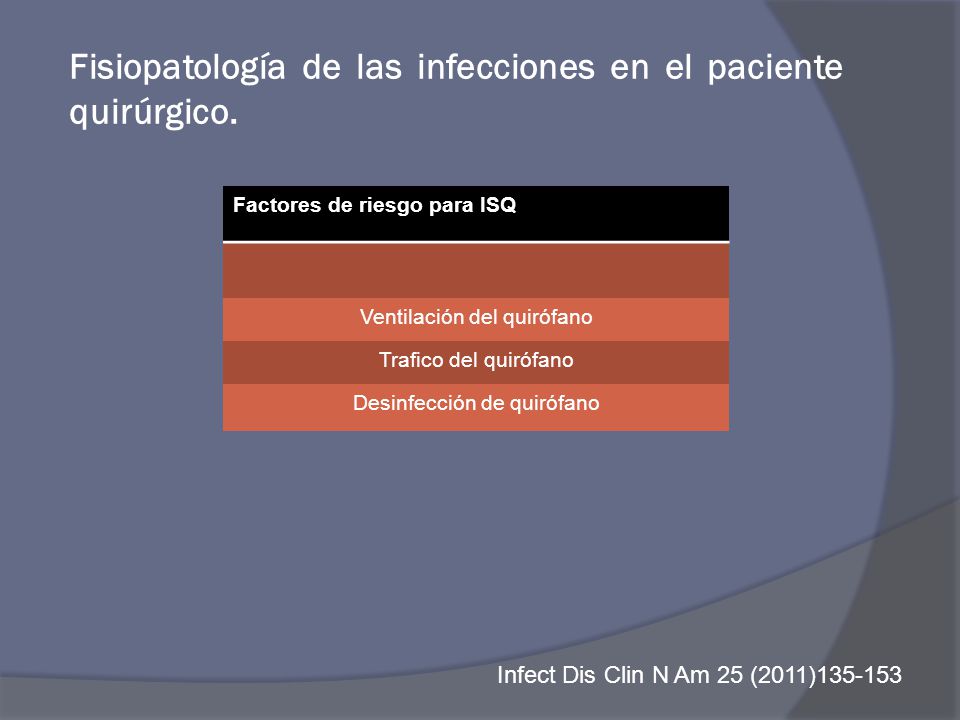 Fisiopatología de las infecciones en el paciente quirúrgico.

| Factores de riesgo para ISQ |
|---|
| |
| Ventilación del quirófano |
| Trafico del quirófano |
| Desinfección de quirófano |

Infect Dis Clin N Am 25 (2011)135-153